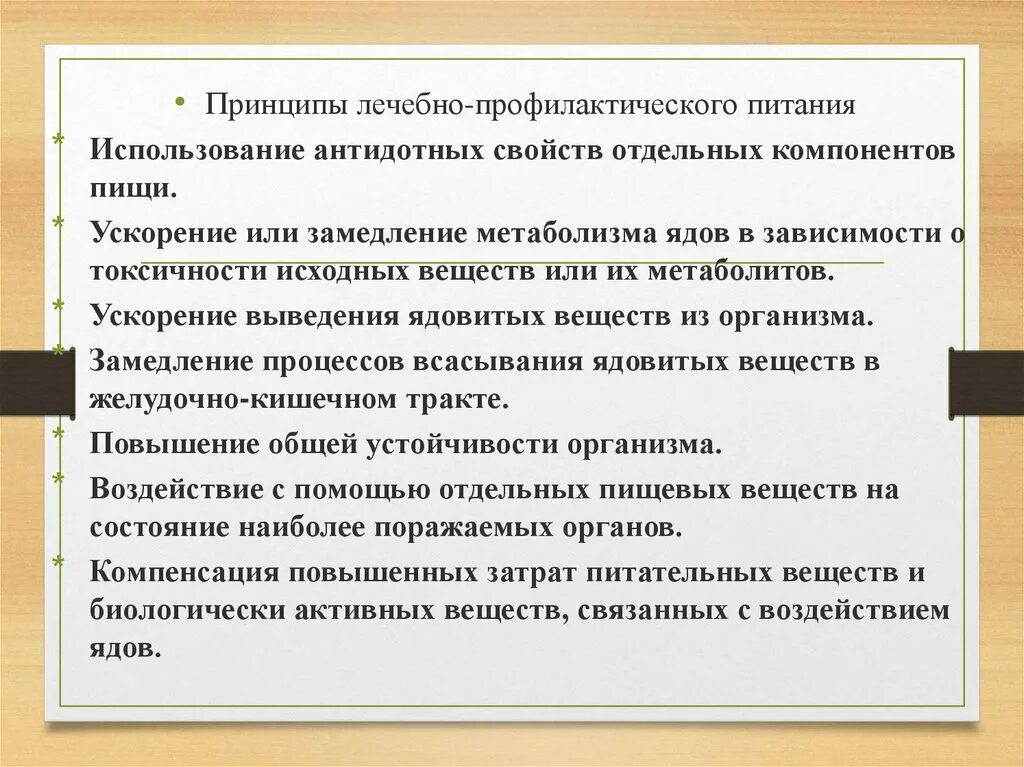 • Принципы лечебно-профилактического питания

* Использование антидотных свойств отдельных компонентов пищи.

* Ускорение или замедление метаболизма ядов в зависимости о токсичности исходных веществ или их метаболитов.

* Ускорение выведения ядовитых веществ из организма.

* Замедление процессов всасывания ядовитых веществ в желудочно-кишечном тракте.

* Повышение общей устойчивости организма.

* Воздействие с помощью отдельных пищевых веществ на состояние наиболее поражаемых органов.

* Компенсация повышенных затрат питательных веществ и биологически активных веществ, связанных с воздействием ядов.